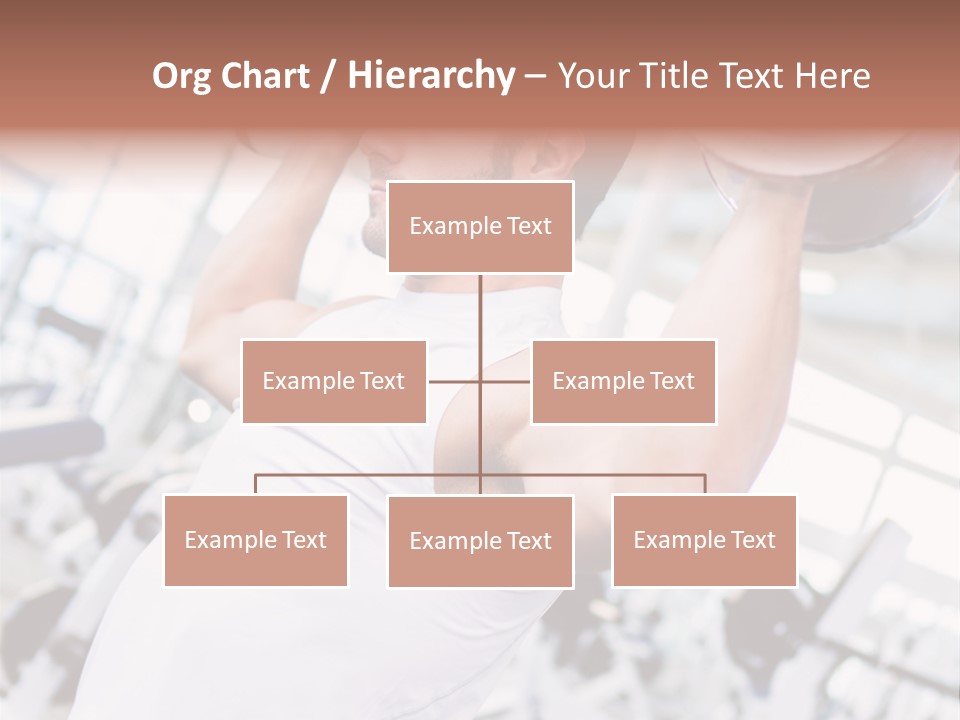 Org Chart / Hierarchy – Your Title Text Here

Example Text

Example Text

Example Text

Example Text

Example Text

Example Text